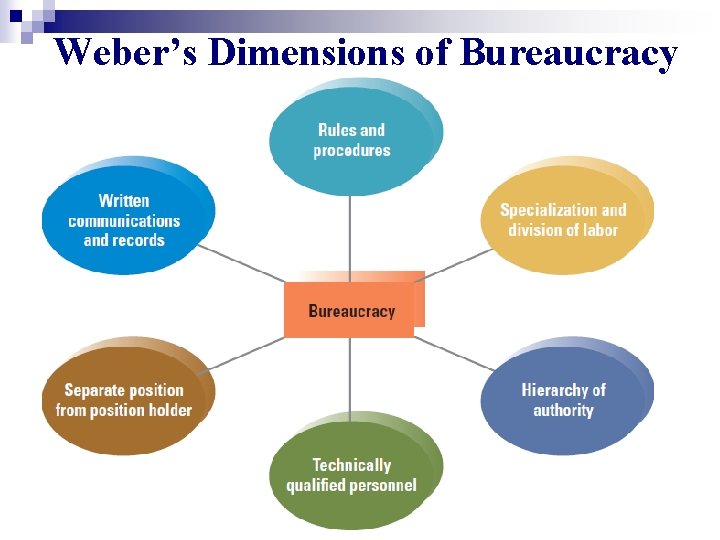 Weber's Dimensions of Bureaucracy

Rules and procedures

Written communications and records

Specialization and division of labor

Bureaucracy

Separate position from position holder

Hierarchy of authority

Technically qualified personnel